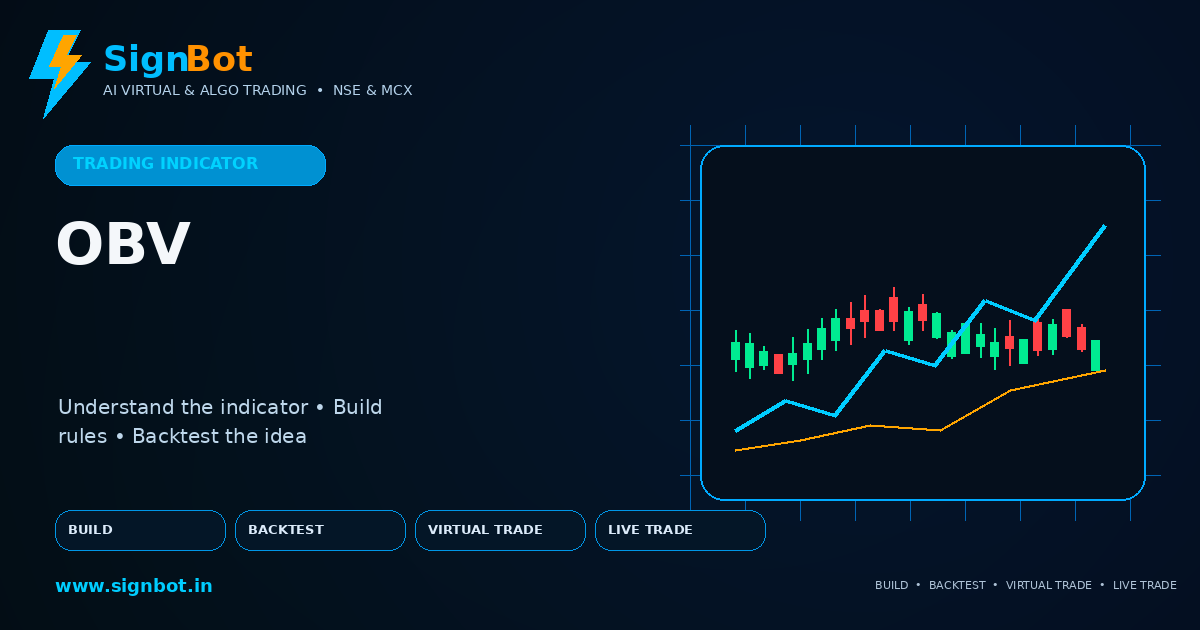 SignBot
AI VIRTUAL & ALGO TRADING • NSE & MCX

TRADING INDICATOR

OBV

Understand the indicator • Build rules • Backtest the idea

BUILD
BACKTEST
VIRTUAL TRADE
LIVE TRADE

www.signbot.in

BUILD • BACKTEST • VIRTUAL TRADE • LIVE TRADE